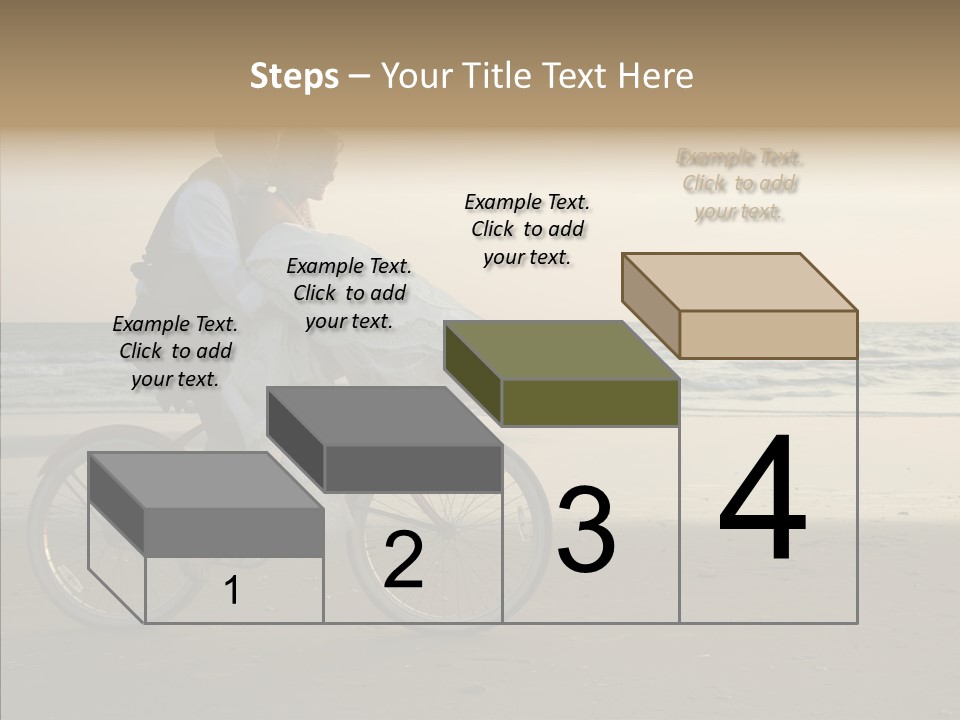 Steps – Your Title Text Here

Example Text. Click to add your text.

Example Text. Click to add your text.

Example Text. Click to add your text.

Example Text. Click to add your text.

1

2

3

4